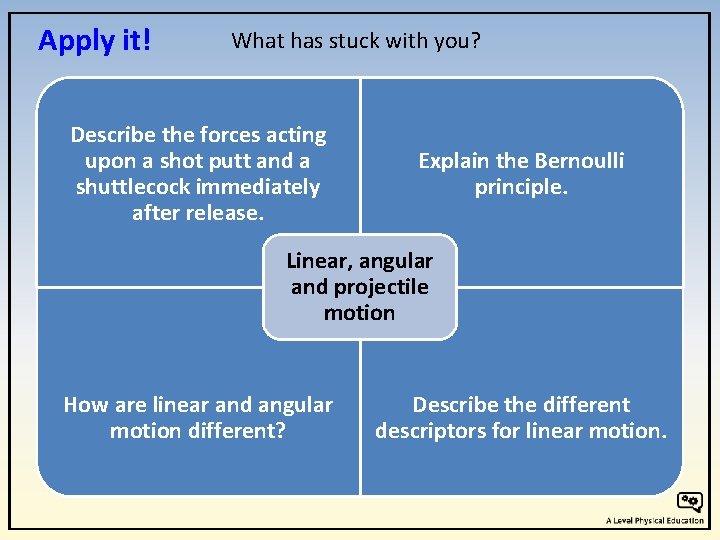 Apply it!

What has stuck with you?

Describe the forces acting upon a shot putt and a shuttlecock immediately after release.

Explain the Bernoulli principle.

Linear, angular and projectile motion

How are linear and angular motion different?

Describe the different descriptors for linear motion.

A Level Physical Education